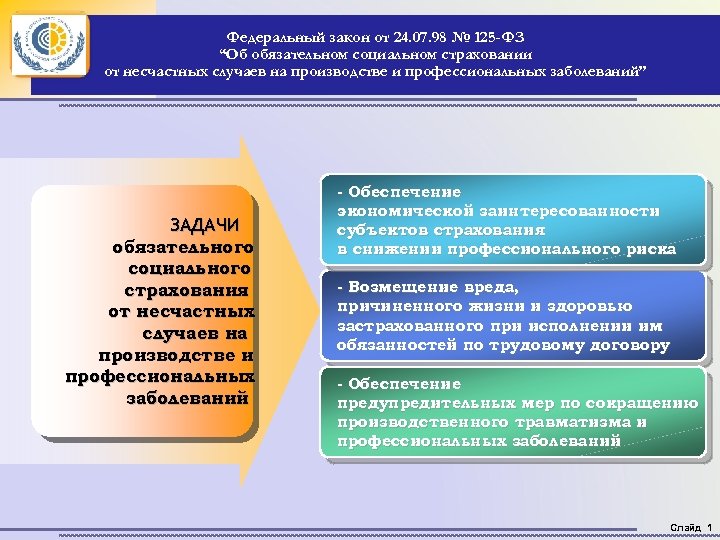 Федеральный закон от 24.07.98 № 125-ФЗ
"Об обязательном социальном страховании
от несчастных случаев на производстве и профессиональных заболеваний"

ЗАДАЧИ
обязательного
социального
страхования
от несчастных
случаев на
производстве и
профессиональных
заболеваний

- Обеспечение
экономической заинтересованности
субъектов страхования
в снижении профессионального риска

- Возмещение вреда,
причиненного жизни и здоровью
застрахованного при исполнении им
обязанностей по трудовому договору

- Обеспечение
предупредительных мер по сокращению
производственного травматизма и
профессиональных заболеваний

Слайд 1